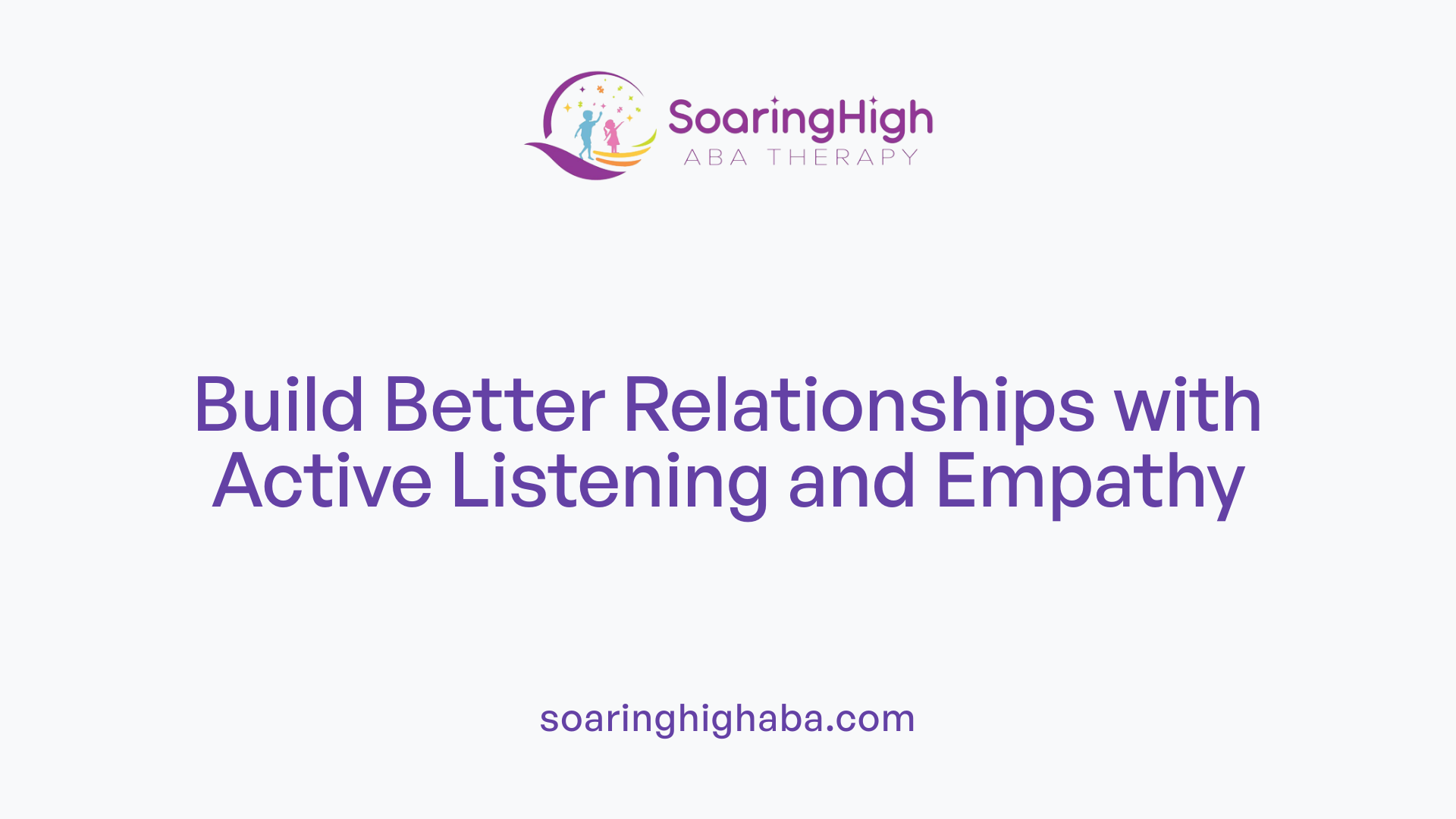 SoaringHigh
ABA THERAPY

Build Better Relationships with Active Listening and Empathy

soaringhighaba.com